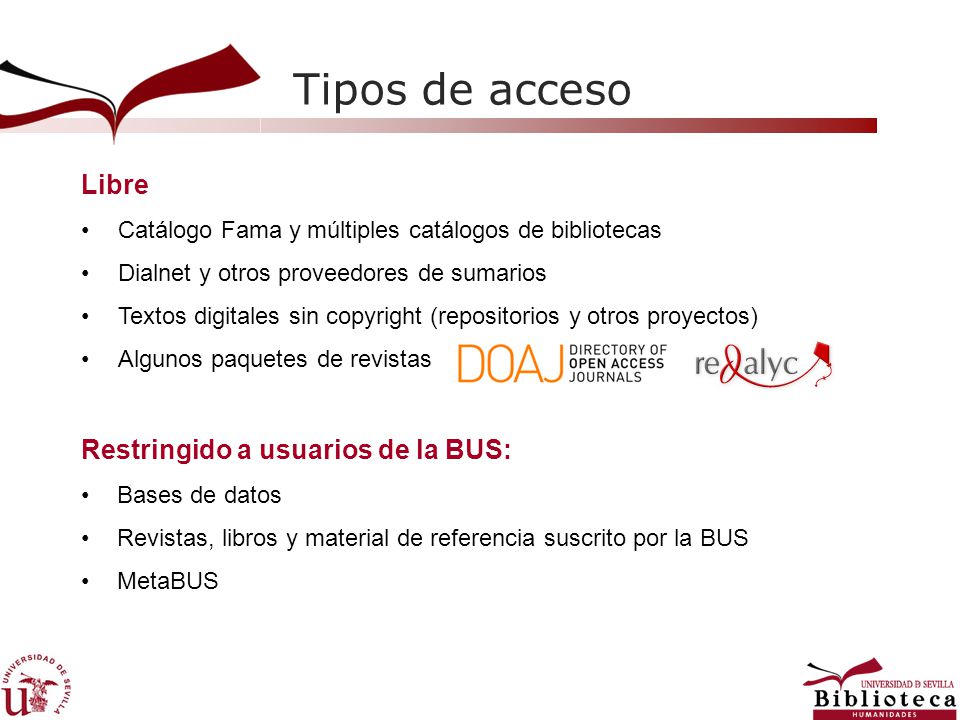 Tipos de acceso

Libre

• Catálogo Fama y múltiples catálogos de bibliotecas
• Dialnet y otros proveedores de sumarios
• Textos digitales sin copyright (repositorios y otros proyectos)
• Algunos paquetes de revistas

DOAJ DIRECTORY OF OPEN ACCESS JOURNALS

redalyc

Restringido a usuarios de la BUS:

• Bases de datos
• Revistas, libros y material de referencia suscrito por la BUS
• MetaBUS

UNIVERSIDAD DE SEVILLA

UNIVERSIDAD D SEVILLA
Biblioteca
HUMANIDADES